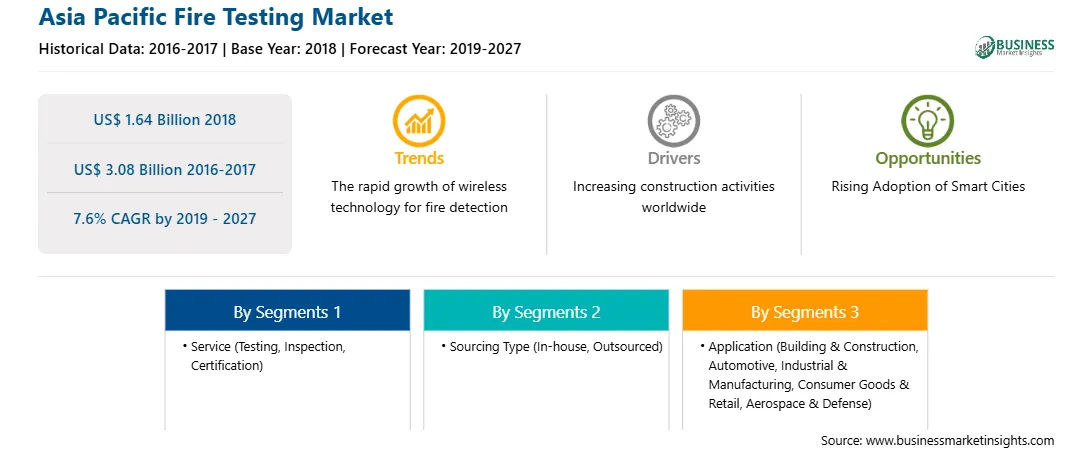 Asia Pacific Fire Testing Market
Historical Data: 2016-2017 | Base Year: 2018 | Forecast Year: 2019-2027

BUSINESS Market Insights

US$ 1.64 Billion 2018

US$ 3.08 Billion 2016-2017

7.6% CAGR by 2019 - 2027

Trends
The rapid growth of wireless technology for fire detection

Drivers
Increasing construction activities worldwide

Opportunities
Rising Adoption of Smart Cities

By Segments 1
• Service (Testing, Inspection, Certification)

By Segments 2
• Sourcing Type (In-house, Outsourced)

By Segments 3
• Application (Building & Construction, Automotive, Industrial & Manufacturing, Consumer Goods & Retail, Aerospace & Defense)

Source: www.businessmarketinsights.com